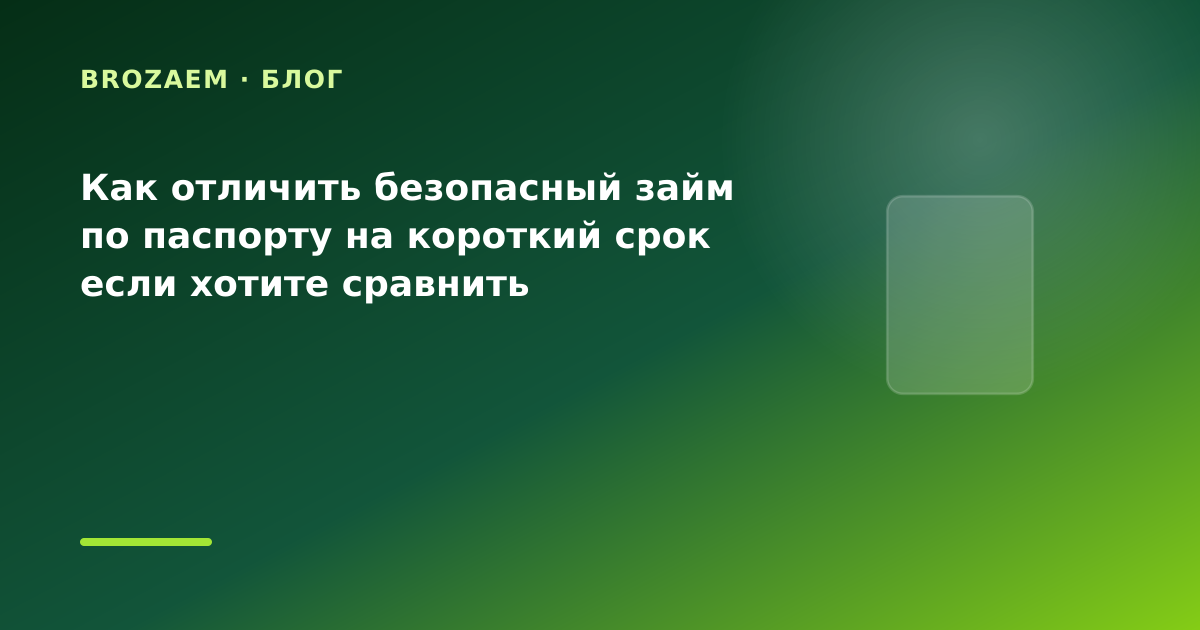 BROZAEM · БЛОГ

Как отличить безопасный займ по паспорту на короткий срок если хотите сравнить